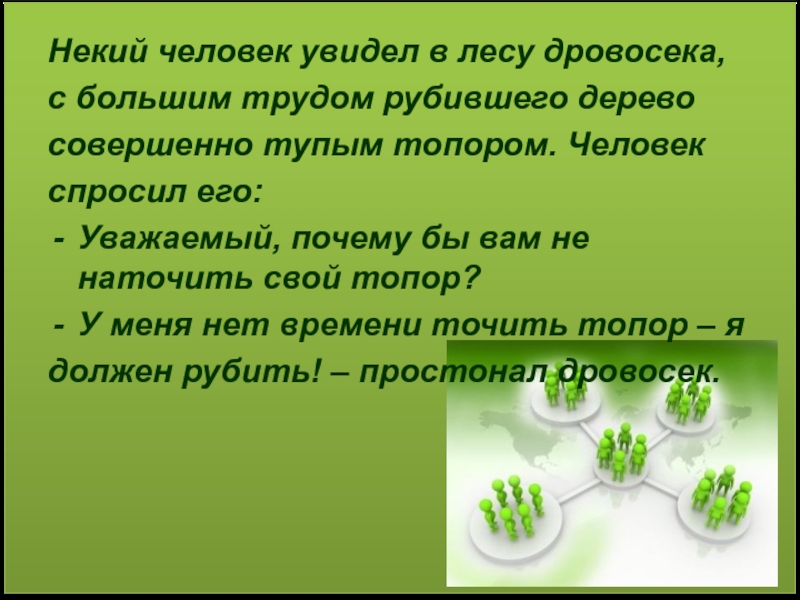 Некий человек увидел в лесу дровосека, с большим трудом рубившего дерево совершенно тупым топором. Человек спросил его:

- Уважаемый, почему бы вам не наточить свой топор?
- У меня нет времени точить топор – я должен рубить! – простонал дровосек.